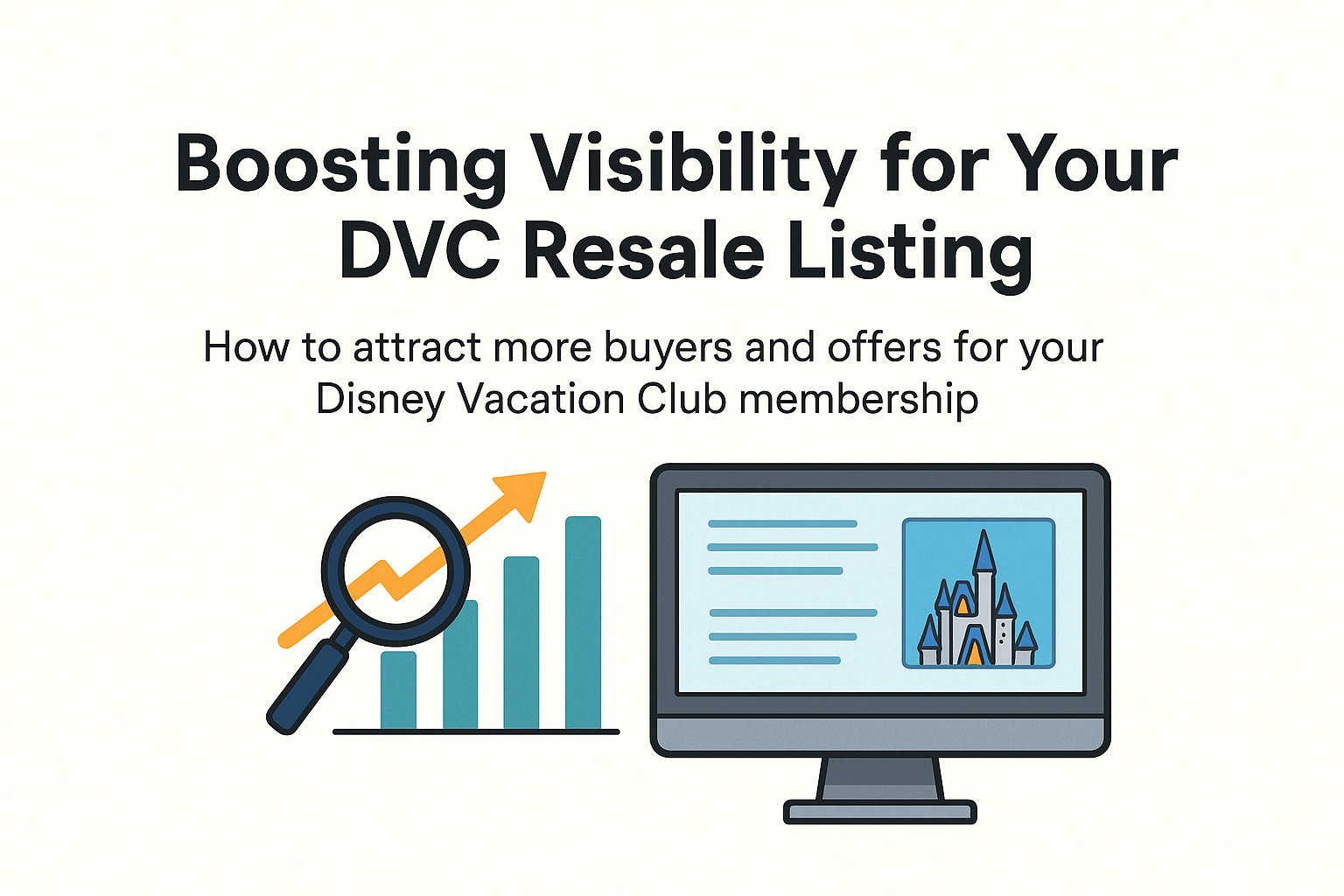 Boosting Visibility for Your DVC Resale Listing

How to attract more buyers and offers for your Disney Vacation Club membership